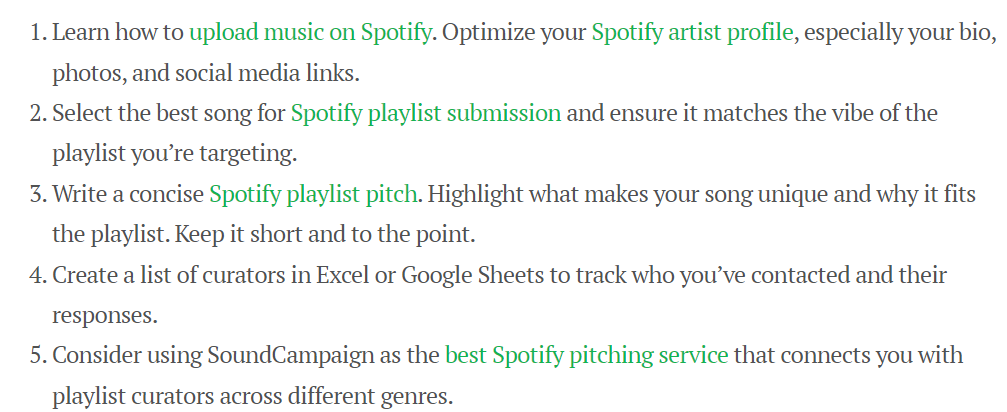 1. Learn how to upload music on Spotify. Optimize your Spotify artist profile, especially your bio, photos, and social media links.
2. Select the best song for Spotify playlist submission and ensure it matches the vibe of the playlist you're targeting.
3. Write a concise Spotify playlist pitch. Highlight what makes your song unique and why it fits the playlist. Keep it short and to the point.
4. Create a list of curators in Excel or Google Sheets to track who you've contacted and their responses.
5. Consider using SoundCampaign as the best Spotify pitching service that connects you with playlist curators across different genres.